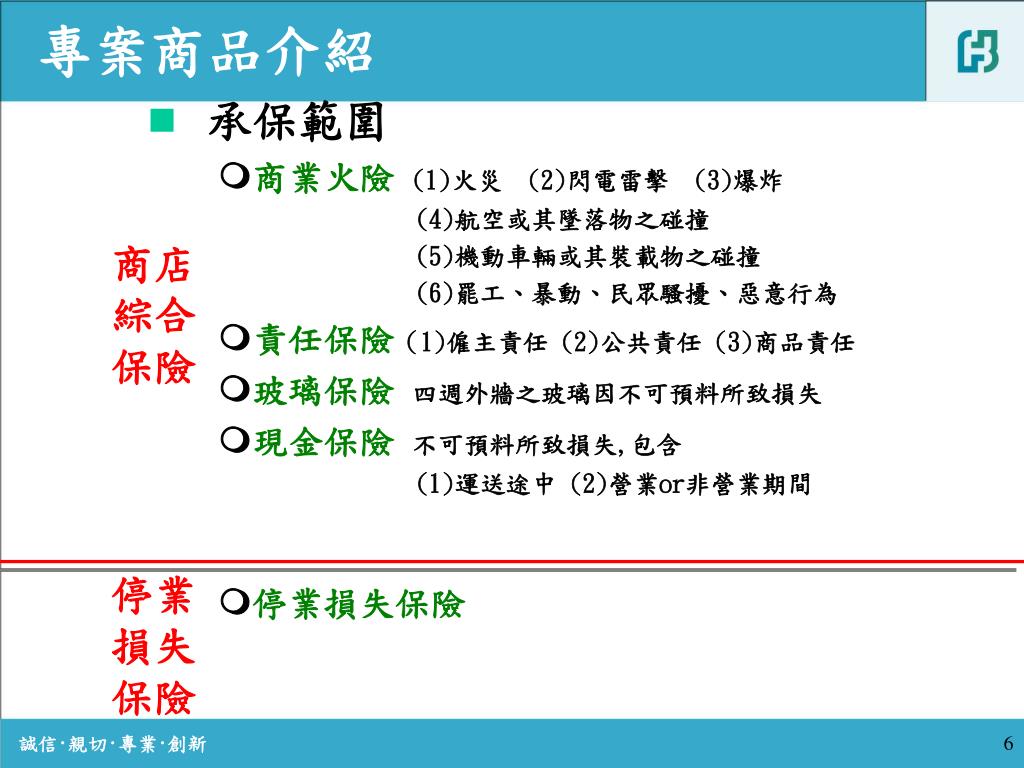 專案商品介紹

承保範圍

商店綜合保險

商業火險 (1)火災 (2)閃電雷擊 (3)爆炸
(4)航空或其墜落物之碰撞
(5)機動車輛或其裝載物之碰撞
(6)罷工、暴動、民眾騷擾、惡意行為

責任保險 (1)僱主責任 (2)公共責任 (3)商品責任

玻璃保險 四週外牆之玻璃因不可預料所致損失

現金保險 不可預料所致損失,包含
(1)運送途中 (2)營業or非營業期間

停業損失保險

停業損失保險

誠信·親切·專業·創新

6